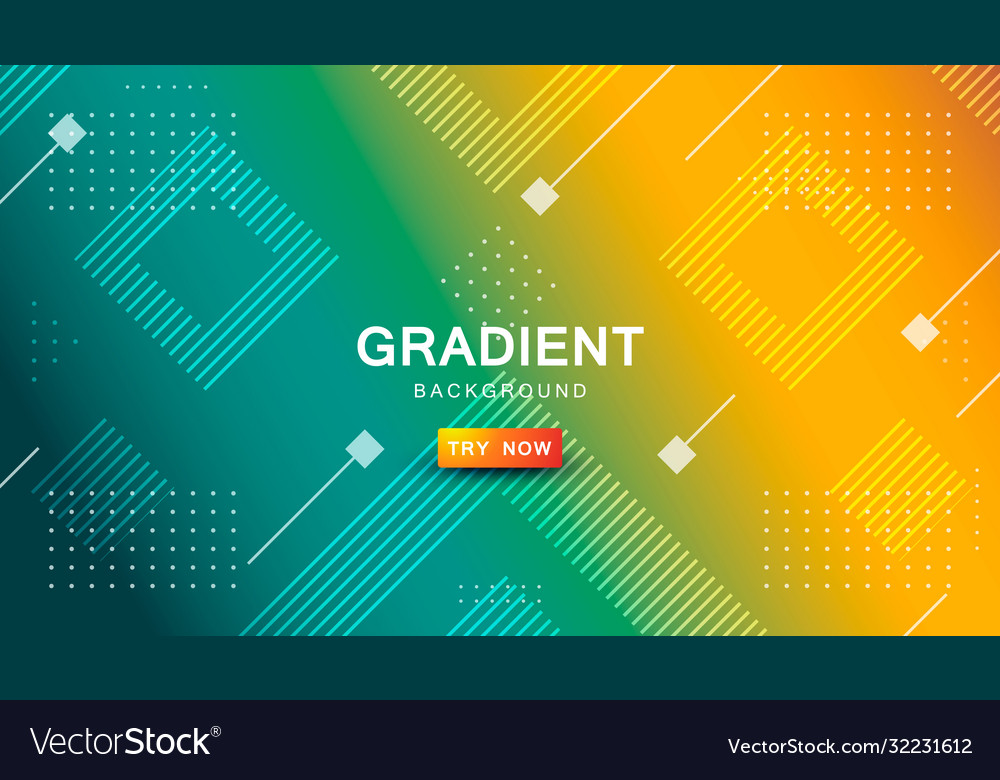 GRADIENT
BACKGROUND
TRY NOW

VectorStock®
VectorStock.com/32231612